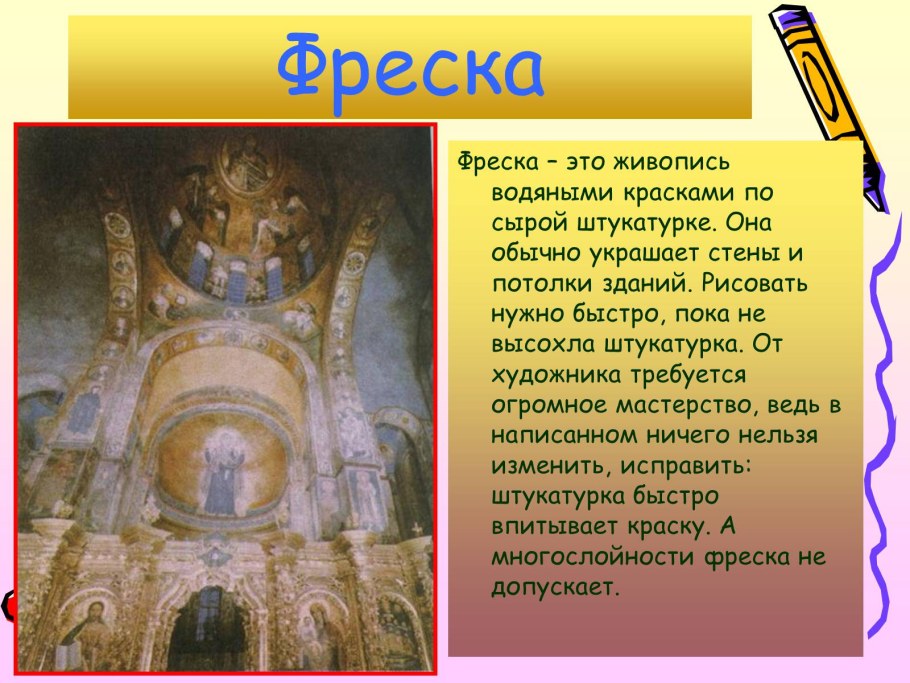 Фреска

Фреска – это живопись водяными красками по сырой штукатурке. Она обычно украшает стены и потолки зданий. Рисовать нужно быстро, пока не высохла штукатурка. От художника требуется огромное мастерство, ведь в написанном ничего нельзя изменить, исправить: штукатурка быстро впитывает краску. А многослойности фреска не допускает.